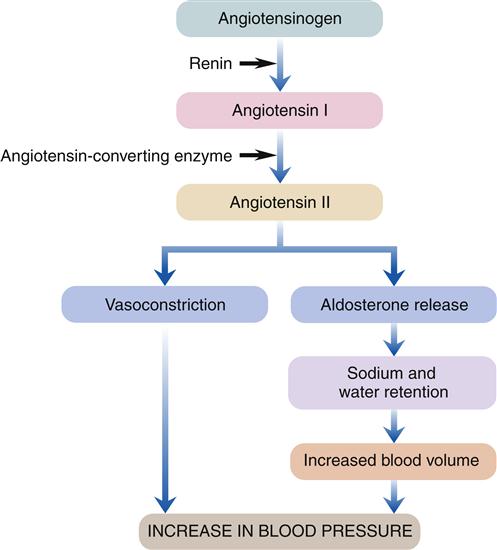 Angiotensinogen

Renin

Angiotensin I

Angiotensin-converting enzyme

Angiotensin II

Vasoconstriction

Aldosterone release

Sodium and water retention

Increased blood volume

INCREASE IN BLOOD PRESSURE